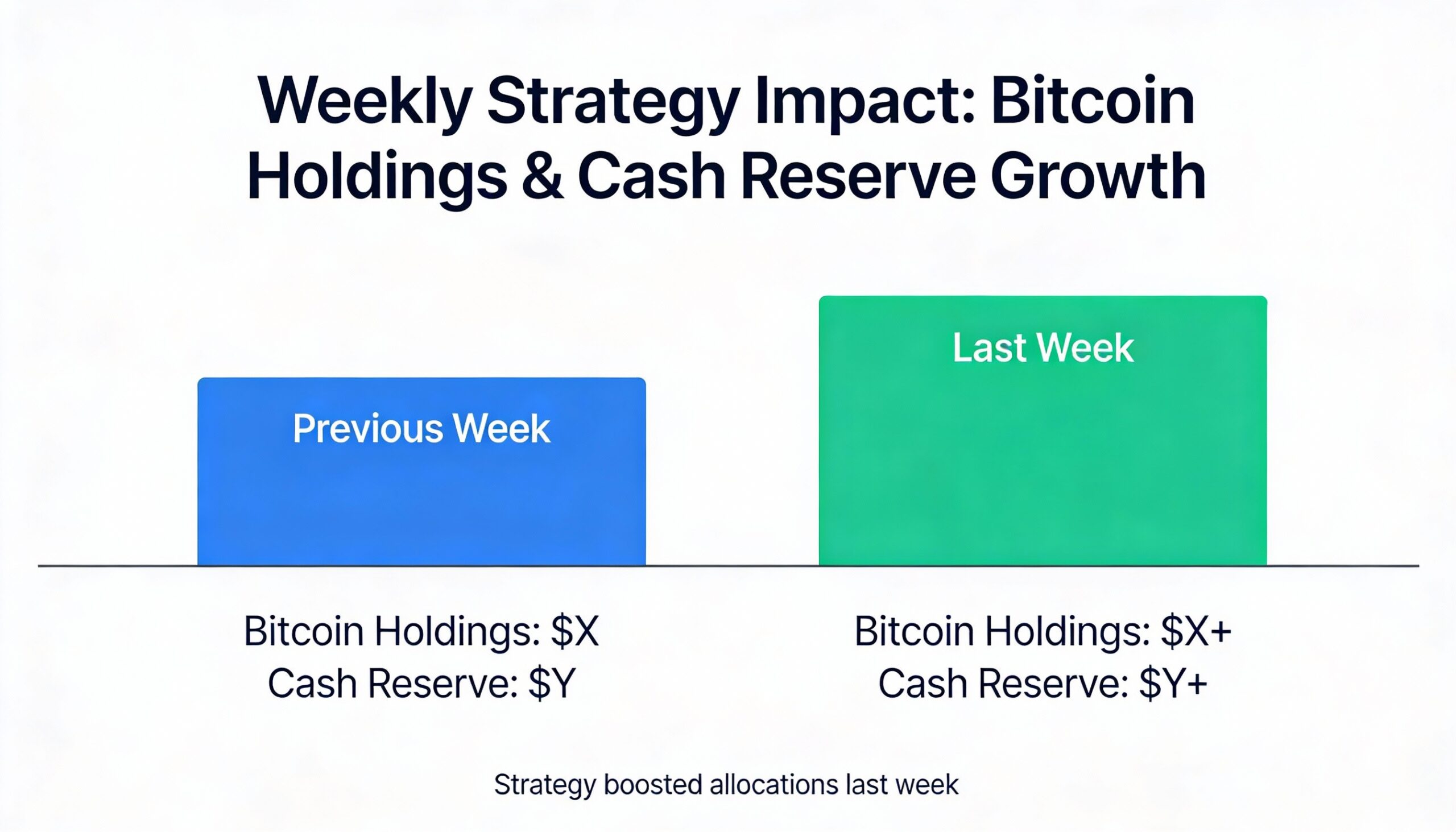 Weekly Strategy Impact: Bitcoin Holdings & Cash Reserve Growth

Previous Week

Last Week

Bitcoin Holdings: \$X
Cash Reserve: \$Y

Bitcoin Holdings: \$X+
Cash Reserve: \$Y+

Strategy boosted allocations last week